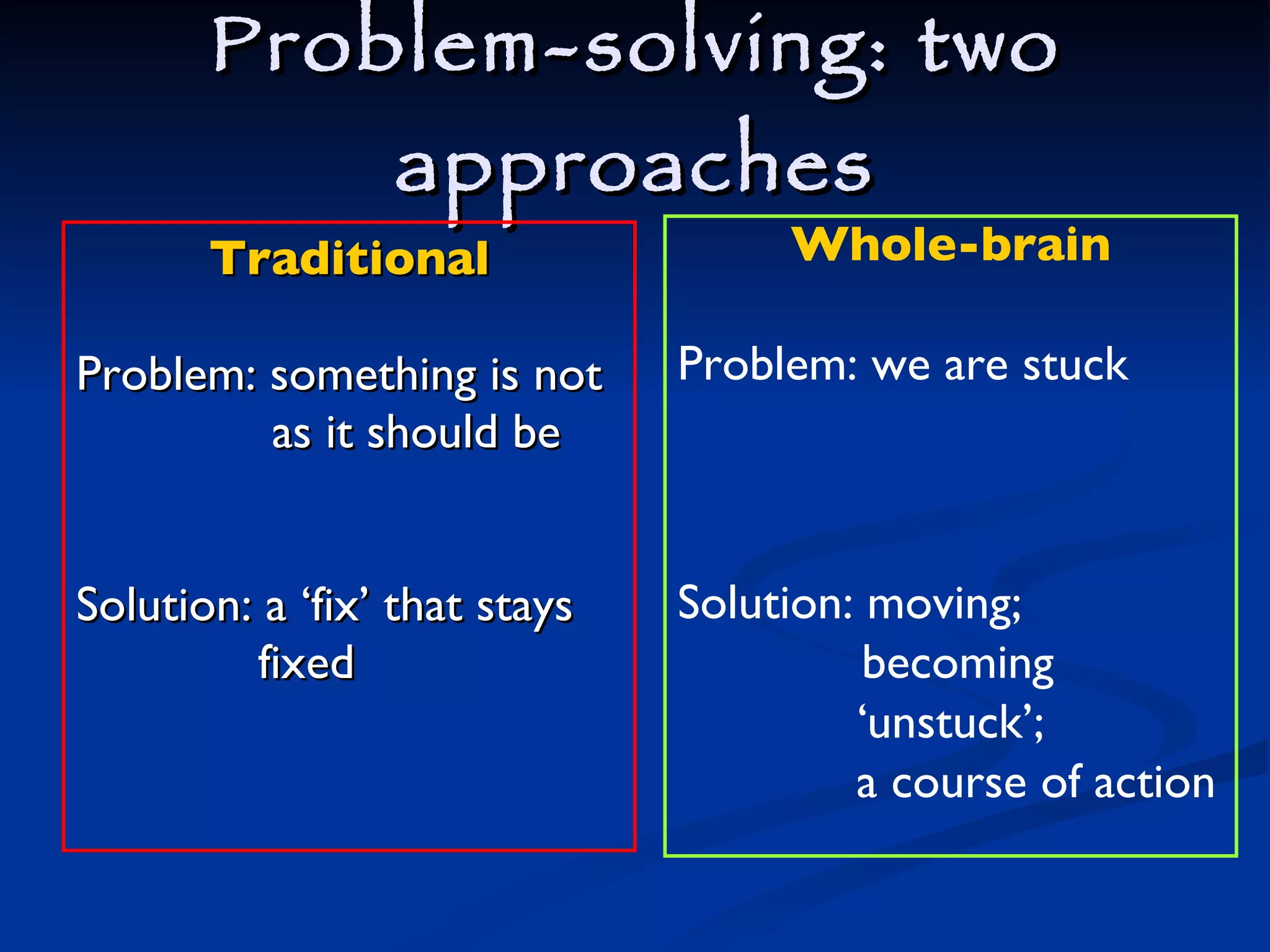 Problem-solving: two approaches

Traditional

Problem: something is not as it should be

Solution: a ‘fix’ that stays fixed

Whole-brain

Problem: we are stuck

Solution: moving; becoming ‘unstuck’; a course of action